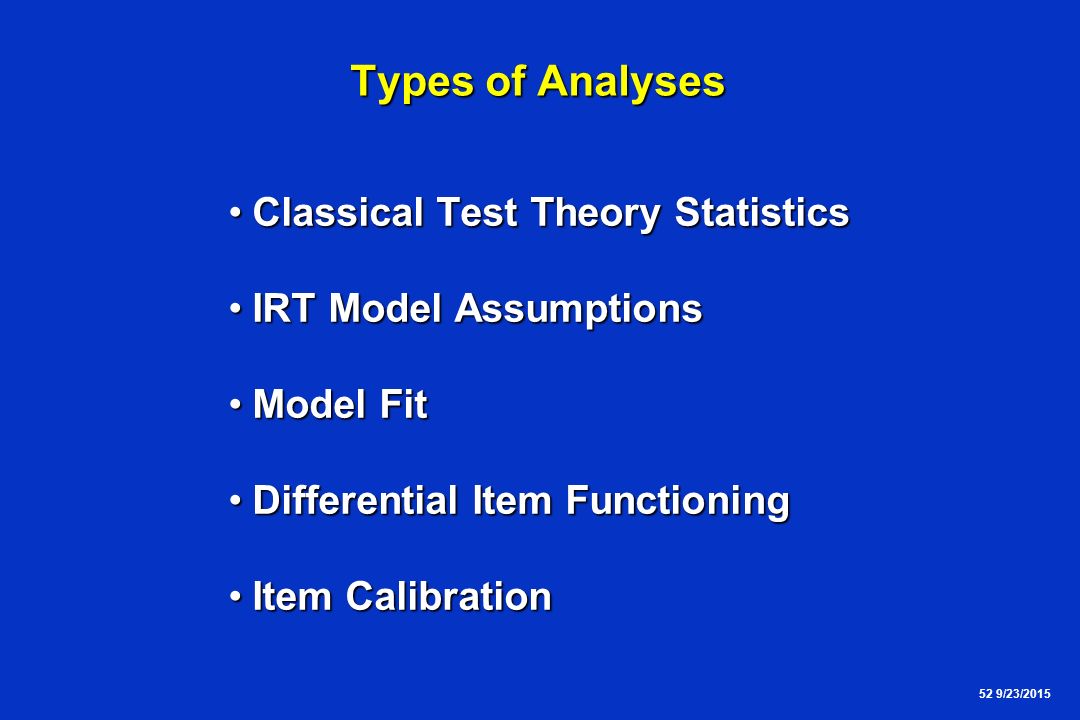 Types of Analyses

• Classical Test Theory Statistics

• IRT Model Assumptions

• Model Fit

• Differential Item Functioning

• Item Calibration

52 9/23/2015